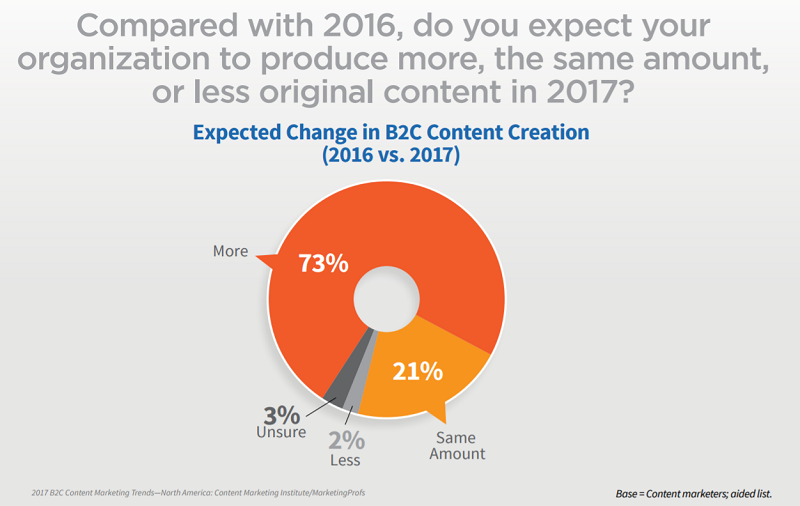 Compared with 2016, do you expect your organization to produce more, the same amount, or less original content in 2017?

Expected Change in B2C Content Creation (2016 vs. 2017)

More
73%
21%
Same Amount
3%
Unsure
2%
Less

2017 B2C Content Marketing Trends—North America: Content Marketing Institute/MarketingProfs

Base = Content marketers; aided list.